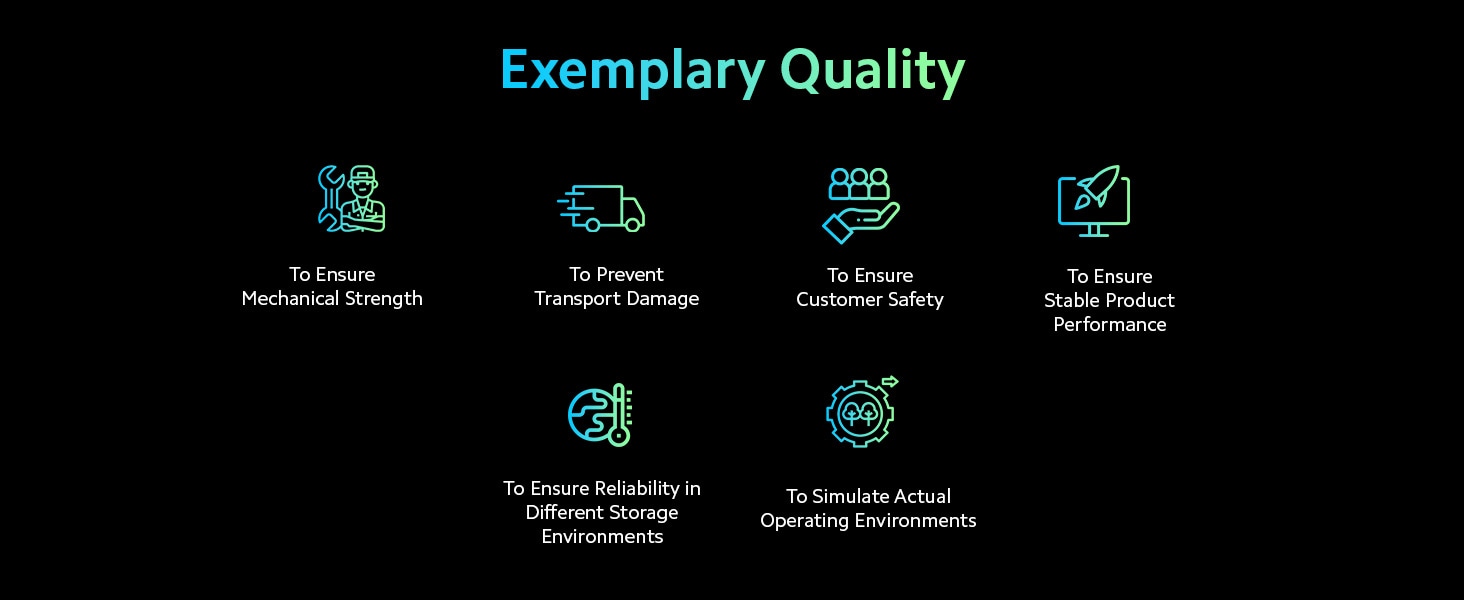 Exemplary Quality

To Ensure Mechanical Strength

To Prevent Transport Damage

To Ensure Customer Safety

To Ensure Stable Product Performance

To Ensure Reliability in Different Storage Environments

To Simulate Actual Operating Environments